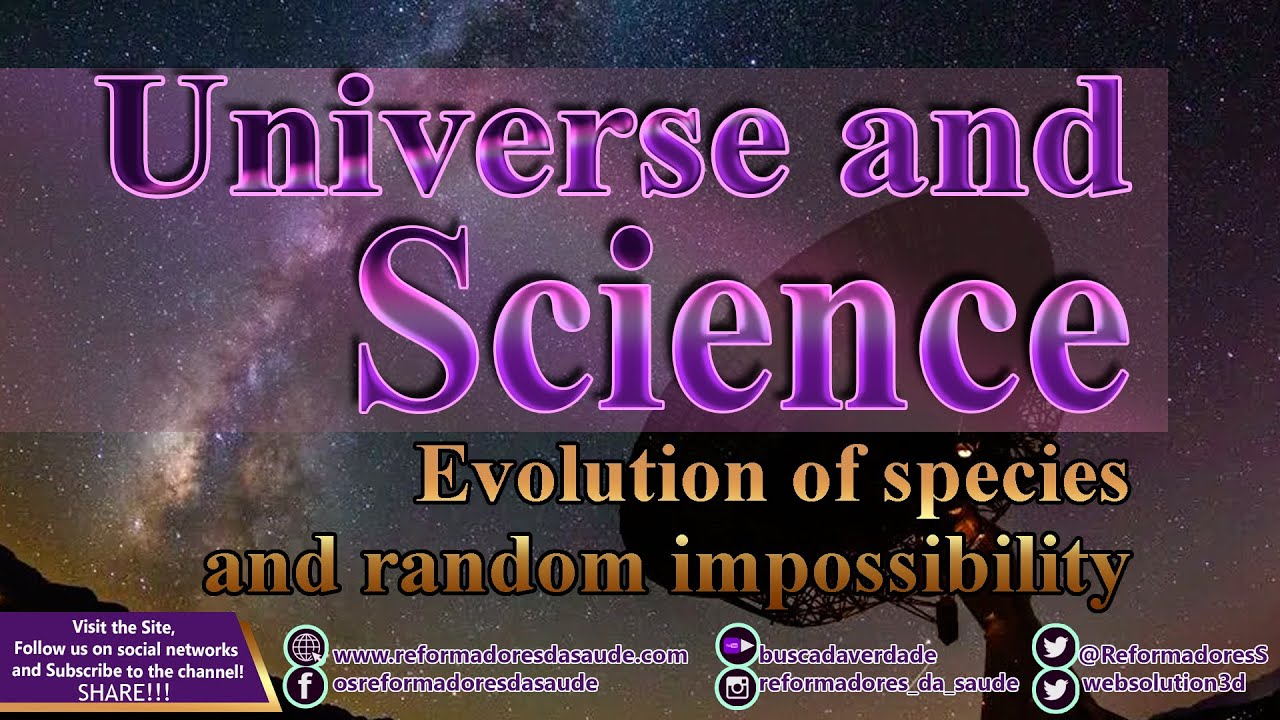 Universe and Science

Evolution of species and random impossibility

Visit the Site, Follow us on social networks and Subscribe to the channel! SHARE!!!

www.reformadoresdasaude.com
osreformadoresdasaude
buscadaverdade
reformadores_da_saude
@ReformadoresS
websolution3d